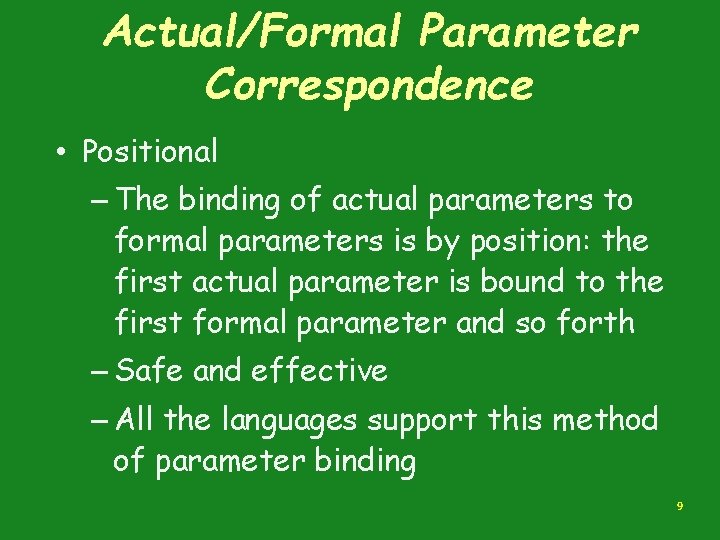 Actual/Formal Parameter Correspondence

• Positional

– The binding of actual parameters to formal parameters is by position: the first actual parameter is bound to the first formal parameter and so forth

– Safe and effective

– All the languages support this method of parameter binding

9